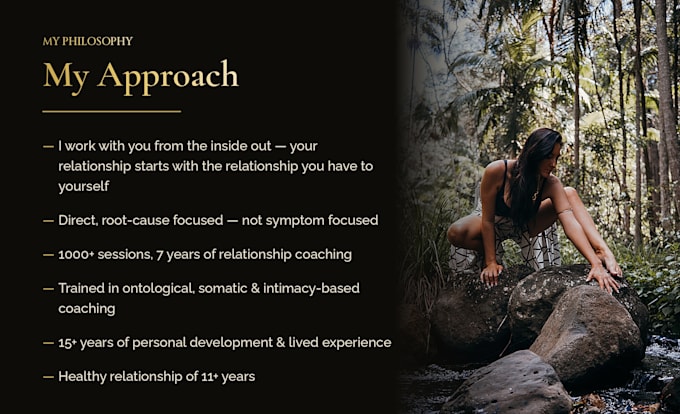 MY PHILOSOPHY

My Approach

— I work with you from the inside out — your relationship starts with the relationship you have to yourself

— Direct, root-cause focused — not symptom focused

— 1000+ sessions, 7 years of relationship coaching

— Trained in ontological, somatic & intimacy-based coaching

— 15+ years of personal development & lived experience

— Healthy relationship of 11+ years